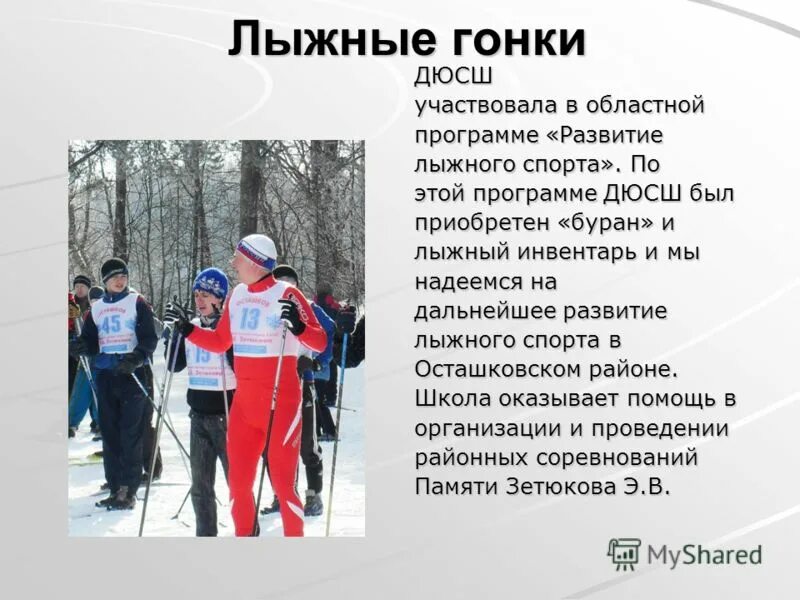 Лыжные гонки

ДЮСШ участвовала в областной программе «Развитие лыжного спорта». По этой программе ДЮСШ был приобретен «буран» и лыжный инвентарь и мы надеемся на дальнейшее развитие лыжного спорта в Осташковском районе. Школа оказывает помощь в организации и проведении районных соревнований Памяти Зетюкова Э.В.

45

13

15

MyShared